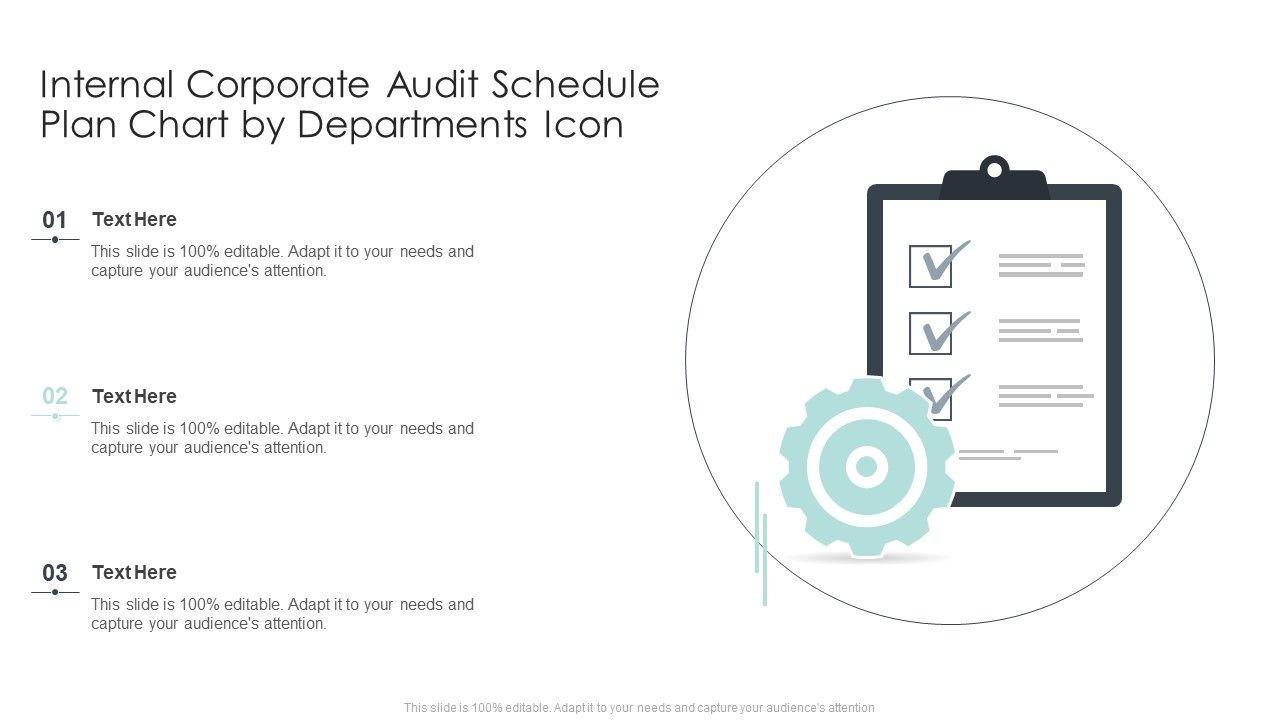 Internal Corporate Audit Schedule Plan Chart by Departments Icon

01
Text Here
This slide is 100% editable. Adapt it to your needs and capture your audience's attention.

02
Text Here
This slide is 100% editable. Adapt it to your needs and capture your audience's attention.

03
Text Here
This slide is 100% editable. Adapt it to your needs and capture your audience's attention.

This slide is 100% editable. Adapt it to your needs and capture your audience's attention